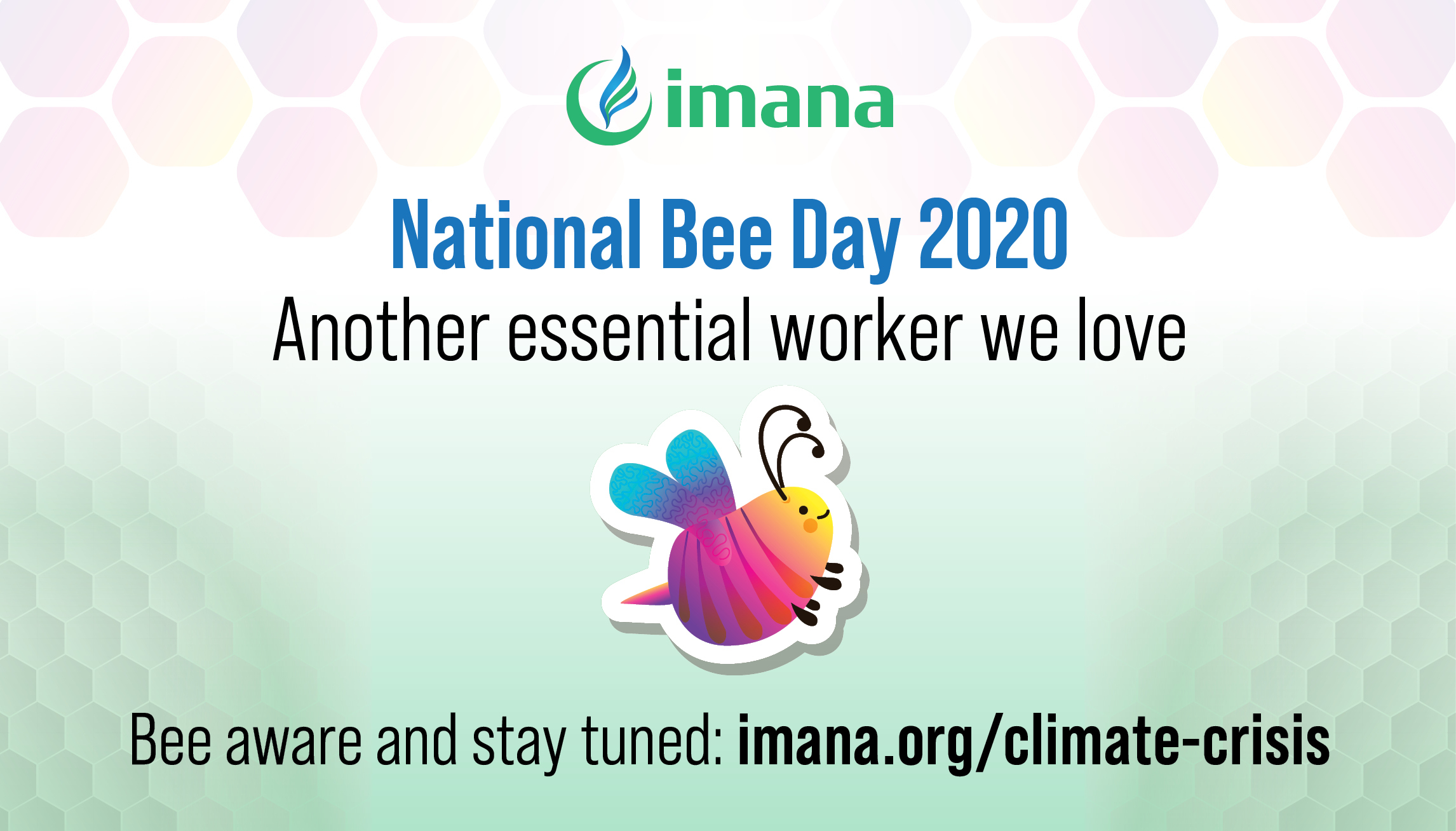 imana

National Bee Day 2020

Another essential worker we love

Bee aware and stay tuned: imana.org/climate-crisis